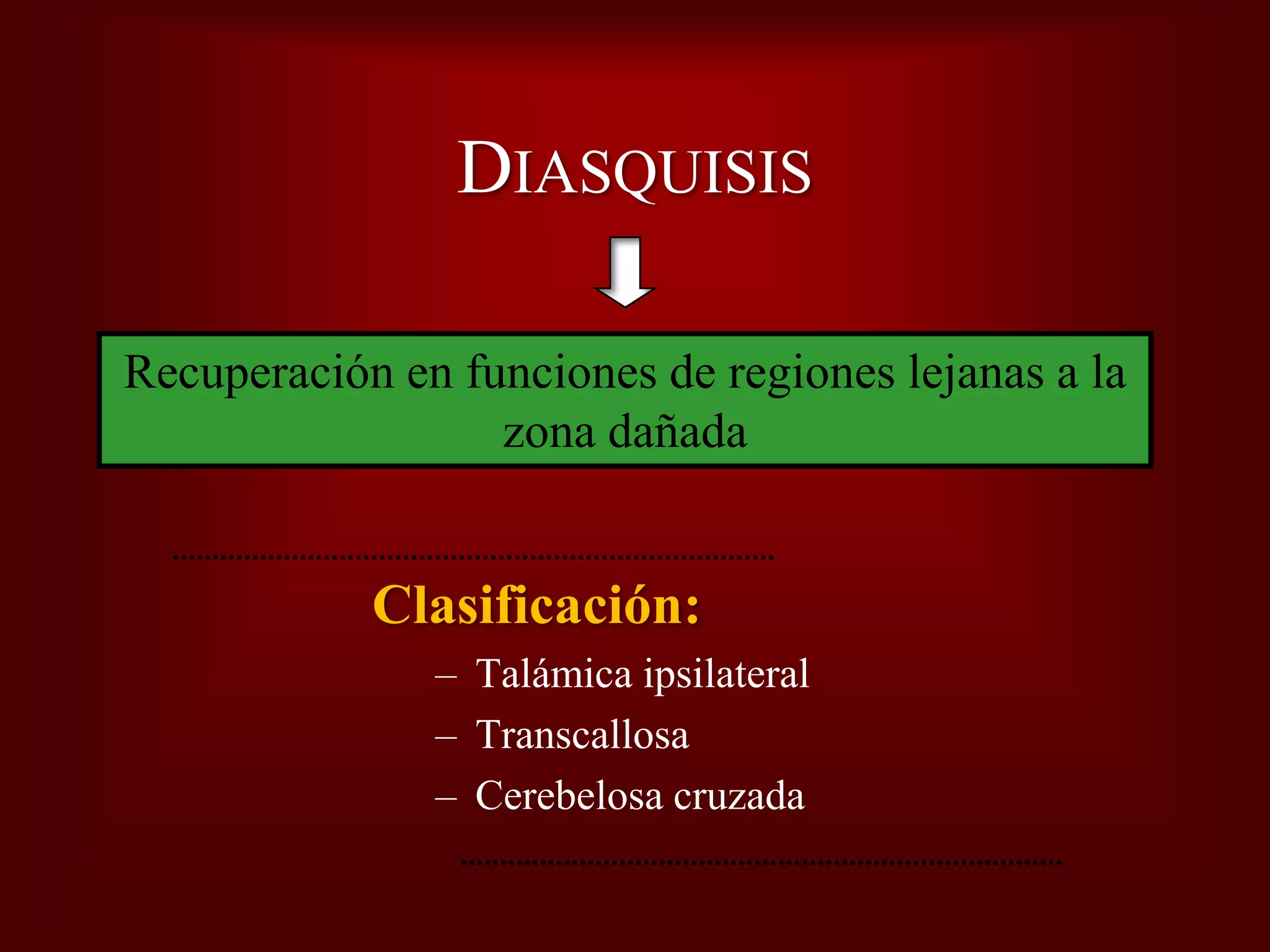 DIASQUISIS

Recuperación en funciones de regiones lejanas a la zona dañada

Clasificación:

– Talámica ipsilateral
– Transcallosa
– Cerebelosa cruzada